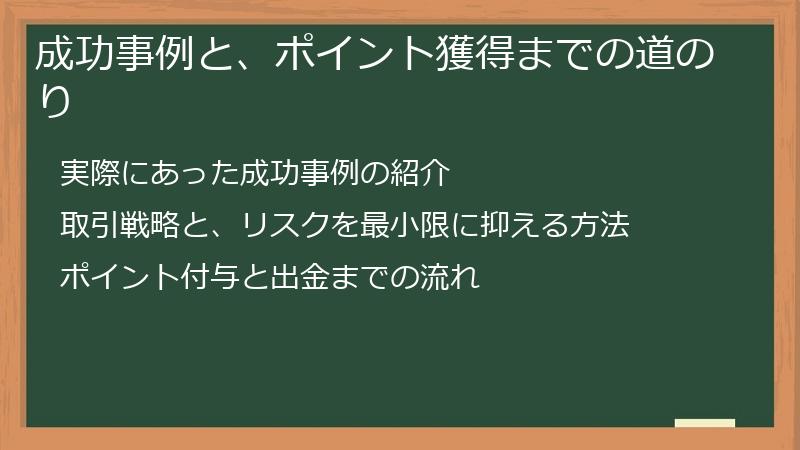 成功事例と、ポイント獲得までの道のり

実際にあった成功事例の紹介

取引戦略と、リスクを最小限に抑える方法

ポイント付与と出金までの流れ